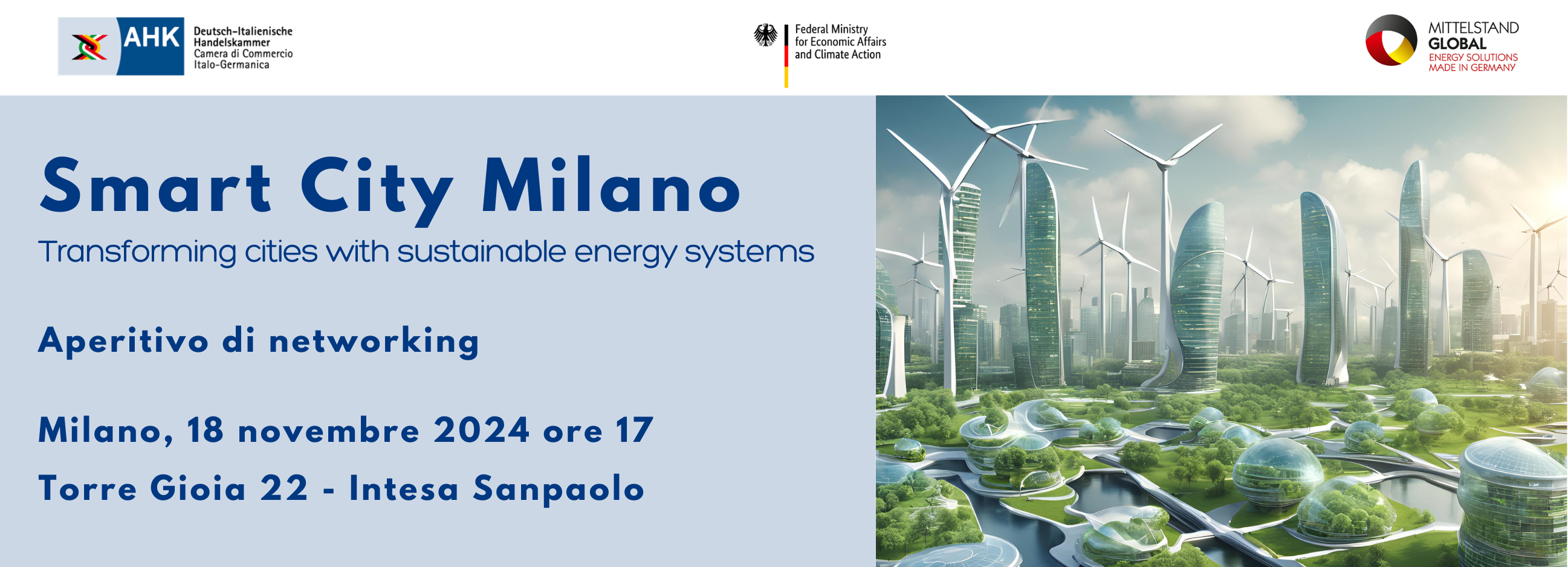 AHK Deutsch-Italienische Handelskammer Camera di Commercio Italo-Germanica

Federal Ministry for Economic Affairs and Climate Action

MITTELSTAND GLOBAL ENERGY SOLUTIONS MADE IN GERMANY

Smart City Milano

Transforming cities with sustainable energy systems

Aperitivo di networking

Milano, 18 novembre 2024 ore 17

Torre Gioia 22 - Intesa Sanpaolo